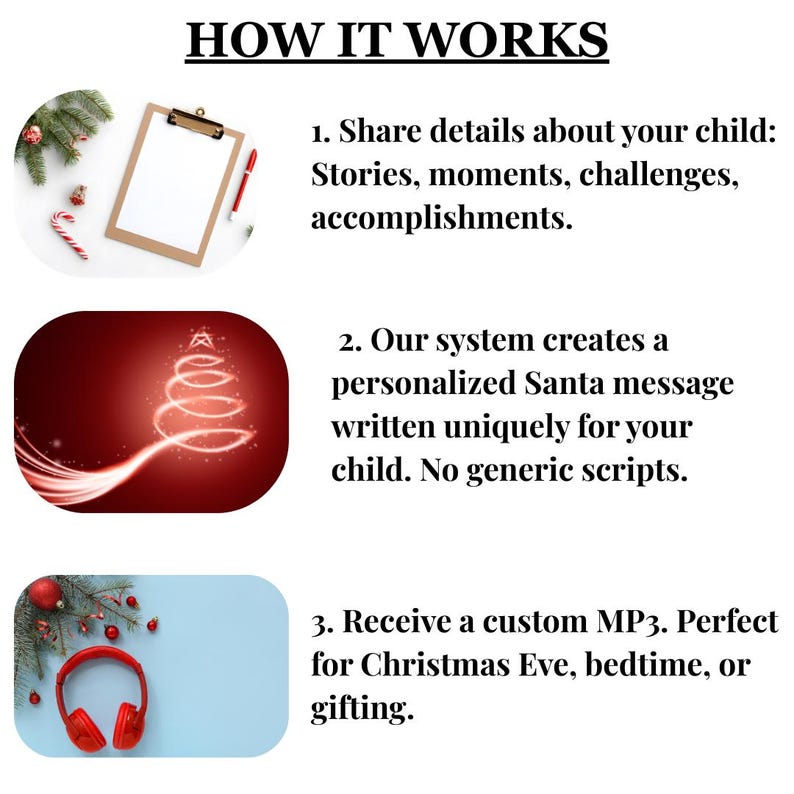 HOW IT WORKS

1. Share details about your child: Stories, moments, challenges, accomplishments.

2. Our system creates a personalized Santa message written uniquely for your child. No generic scripts.

3. Receive a custom MP3. Perfect for Christmas Eve, bedtime, or gifting.